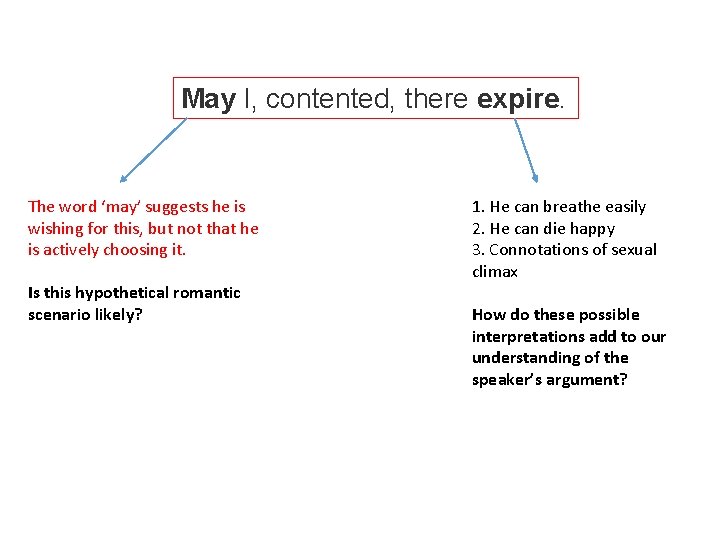 May I, contented, there expire.

The word ‘may’ suggests he is wishing for this, but not that he is actively choosing it.

Is this hypothetical romantic scenario likely?

1. He can breathe easily
2. He can die happy
3. Connotations of sexual climax

How do these possible interpretations add to our understanding of the speaker’s argument?